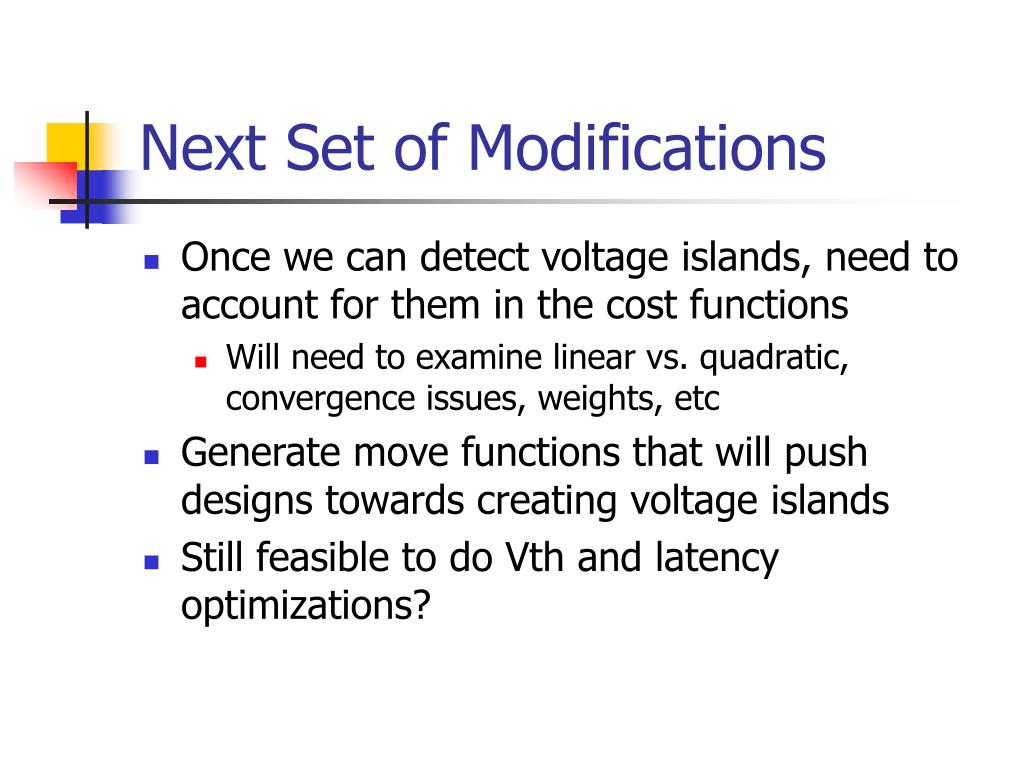 Next Set of Modifications

- Once we can detect voltage islands, need to account for them in the cost functions
  - Will need to examine linear vs. quadratic, convergence issues, weights, etc
- Generate move functions that will push designs towards creating voltage islands
- Still feasible to do Vth and latency optimizations?